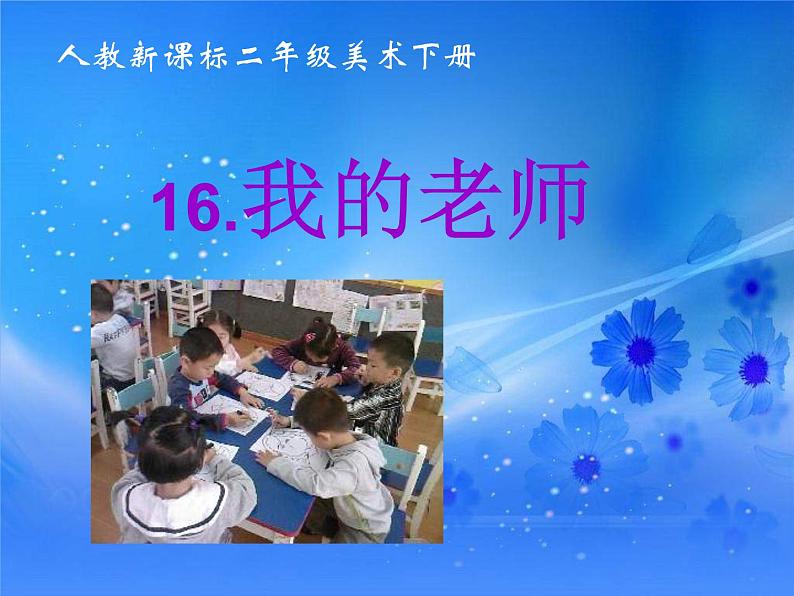 人教新课标二年级美术下册

16.我的老师